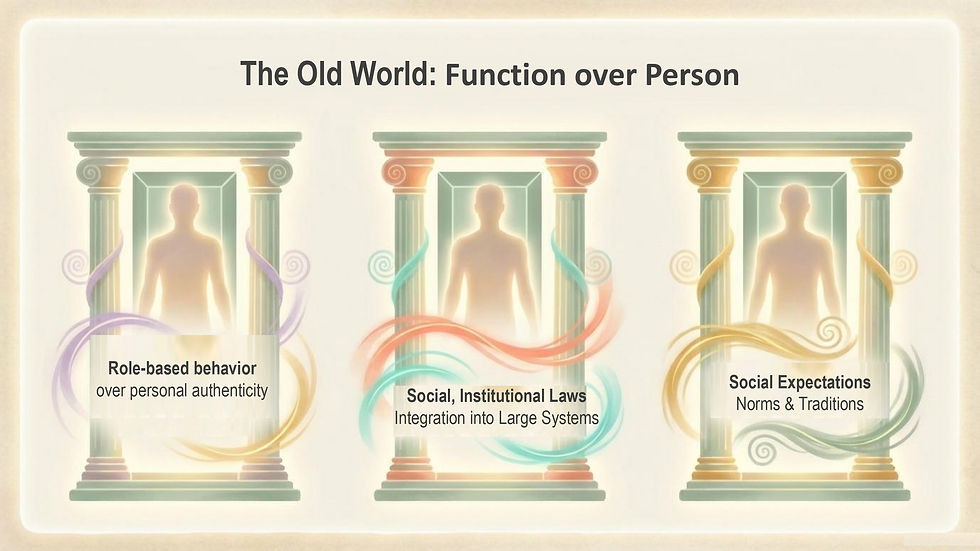 The Old World: Function over Person

Role-based behavior
over personal authenticity

Social, Institutional Laws
Integration into Large Systems

Social Expectations
Norms & Traditions